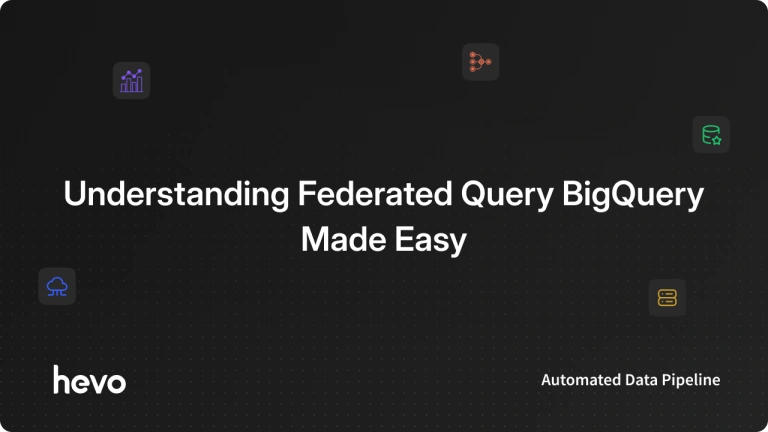 Understanding Federated Query BigQuery Made Easy

hevo

Automated Data Pipeline